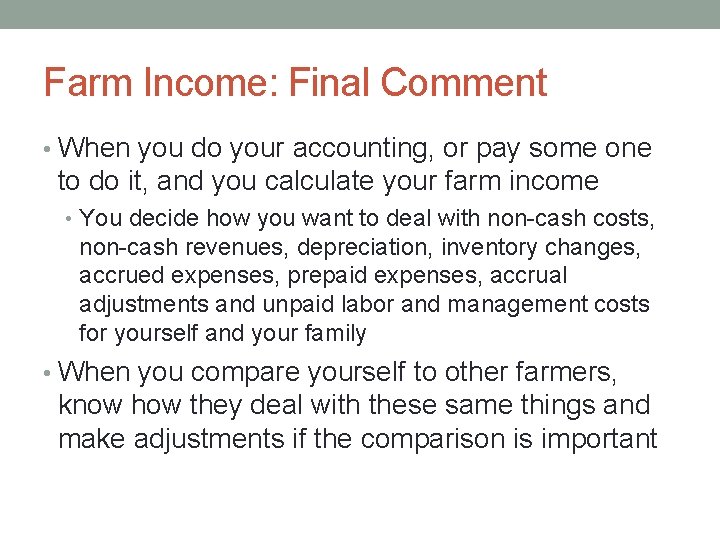 Farm Income: Final Comment

• When you do your accounting, or pay some one to do it, and you calculate your farm income

• You decide how you want to deal with non-cash costs, non-cash revenues, depreciation, inventory changes, accrued expenses, prepaid expenses, accrual adjustments and unpaid labor and management costs for yourself and your family

• When you compare yourself to other farmers, know how they deal with these same things and make adjustments if the comparison is important